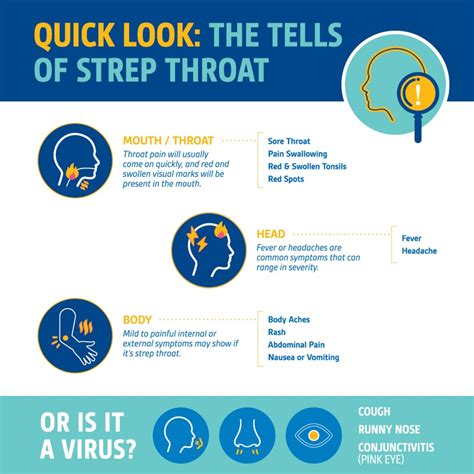 QUICK LOOK: THE TELLS OF STREP THROAT

MOUTH / THROAT
Throat pain will usually come on quickly, and red and swollen visual marks will be present in the mouth.

Sore Throat
Pain Swallowing
Red & Swollen Tonsils
Red Spots

HEAD
Fever or headaches are common symptoms that can range in severity.

Fever
Headache

BODY
Mild to painful internal or external symptoms may show if it's strep throat.

Body Aches
Rash
Abdominal Pain
Nausea or Vomiting

OR IS IT A VIRUS?

COUGH
RUNNY NOSE
CONJUNCTIVITIS (PINK EYE)